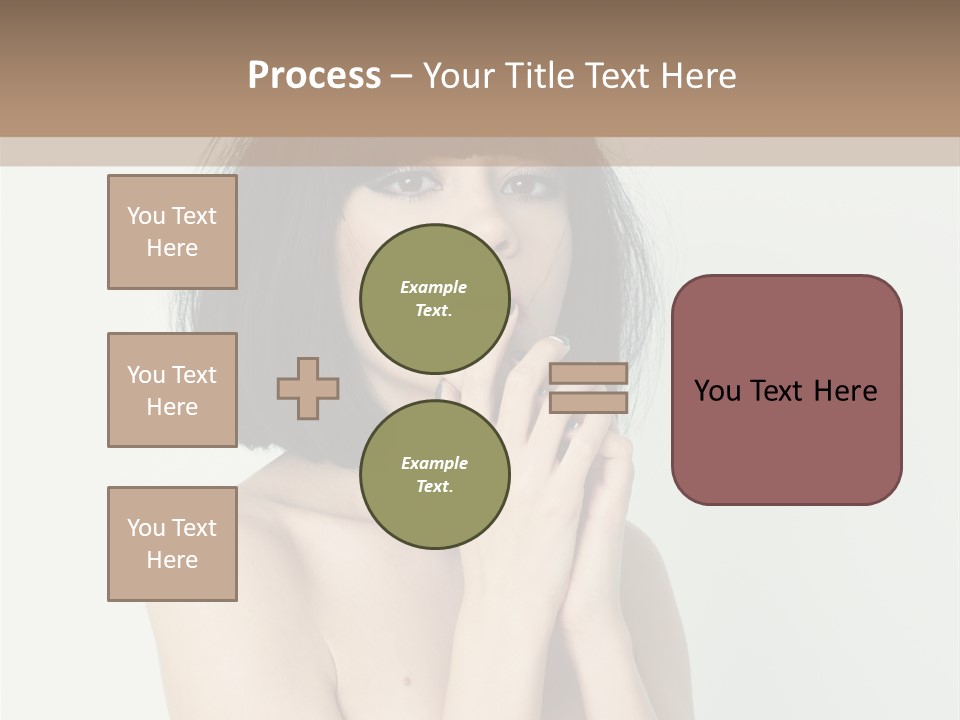 Process – Your Title Text Here

You Text Here

You Text Here

You Text Here

Example Text.

Example Text.

You Text Here